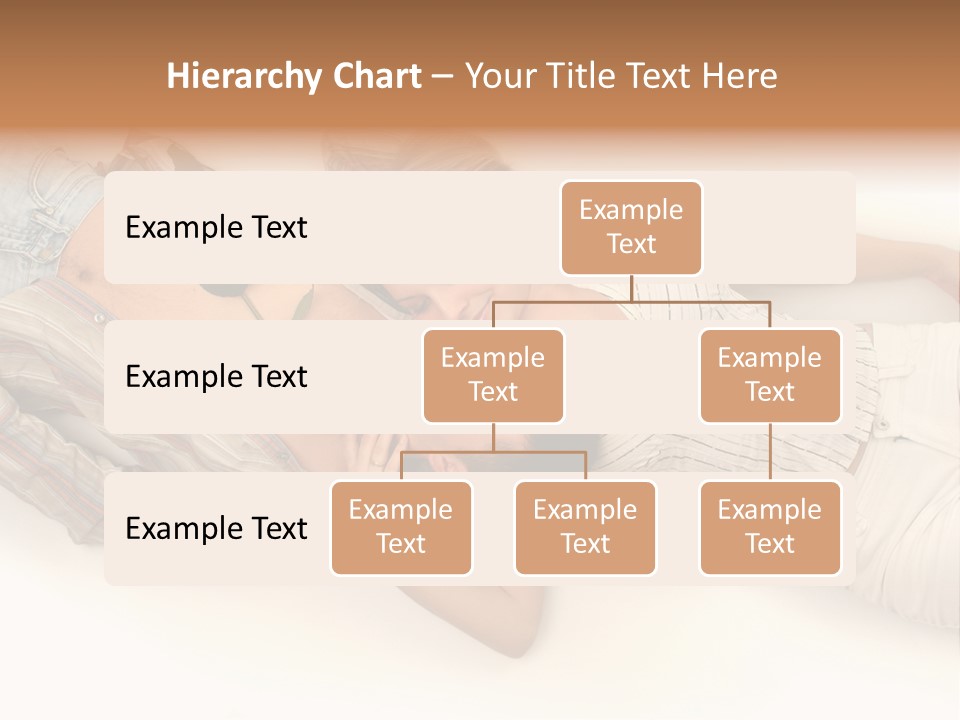 Hierarchy Chart – Your Title Text Here

Example Text

Example Text

Example Text

Example Text

Example Text

Example Text

Example Text

Example Text

Example Text